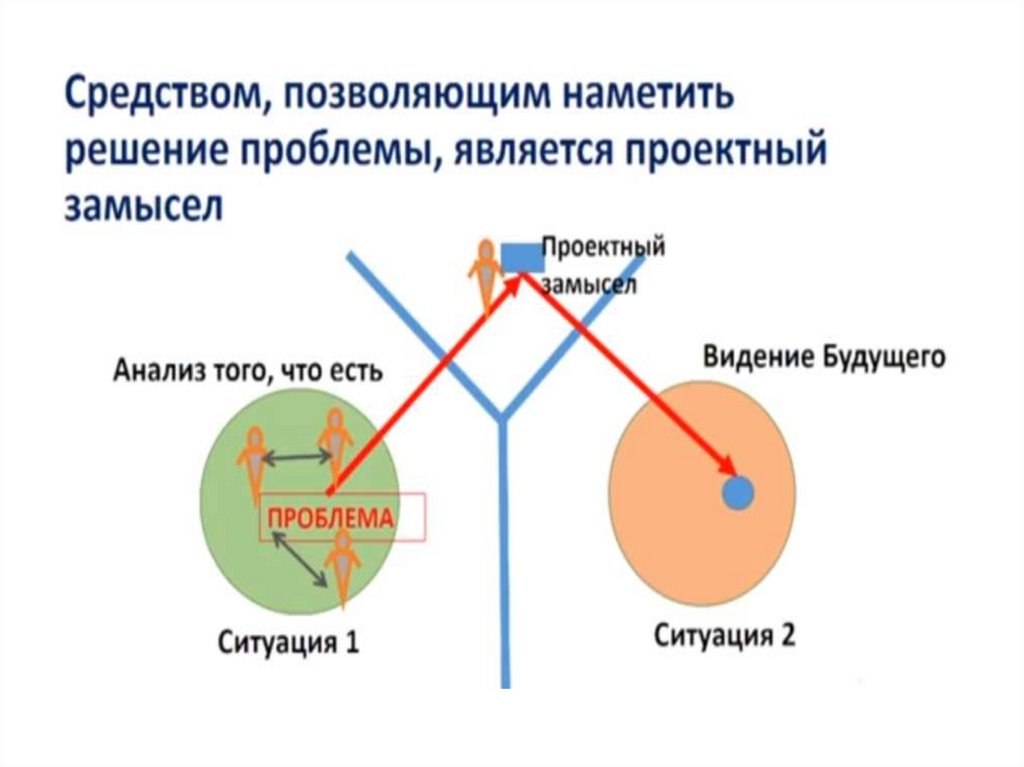 Средством, позволяющим наметить решение проблемы, является проектный замысел

Проектный замысел

Анализ того, что есть

Видение Будущего

ПРОБЛЕМА

Ситуация 1

Ситуация 2